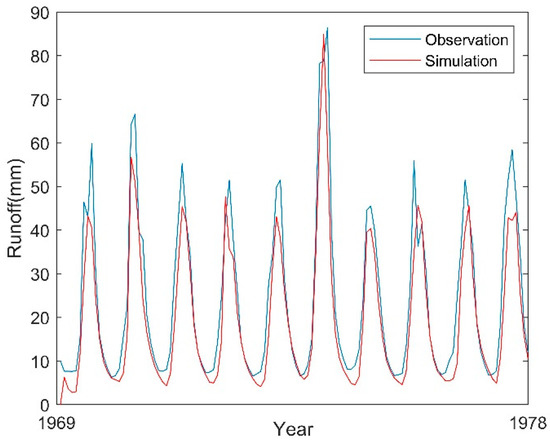 Observation
Simulation

90
80
70
60
50
40
30
20
10
0

Runoff(mm)

1969
Year
1978